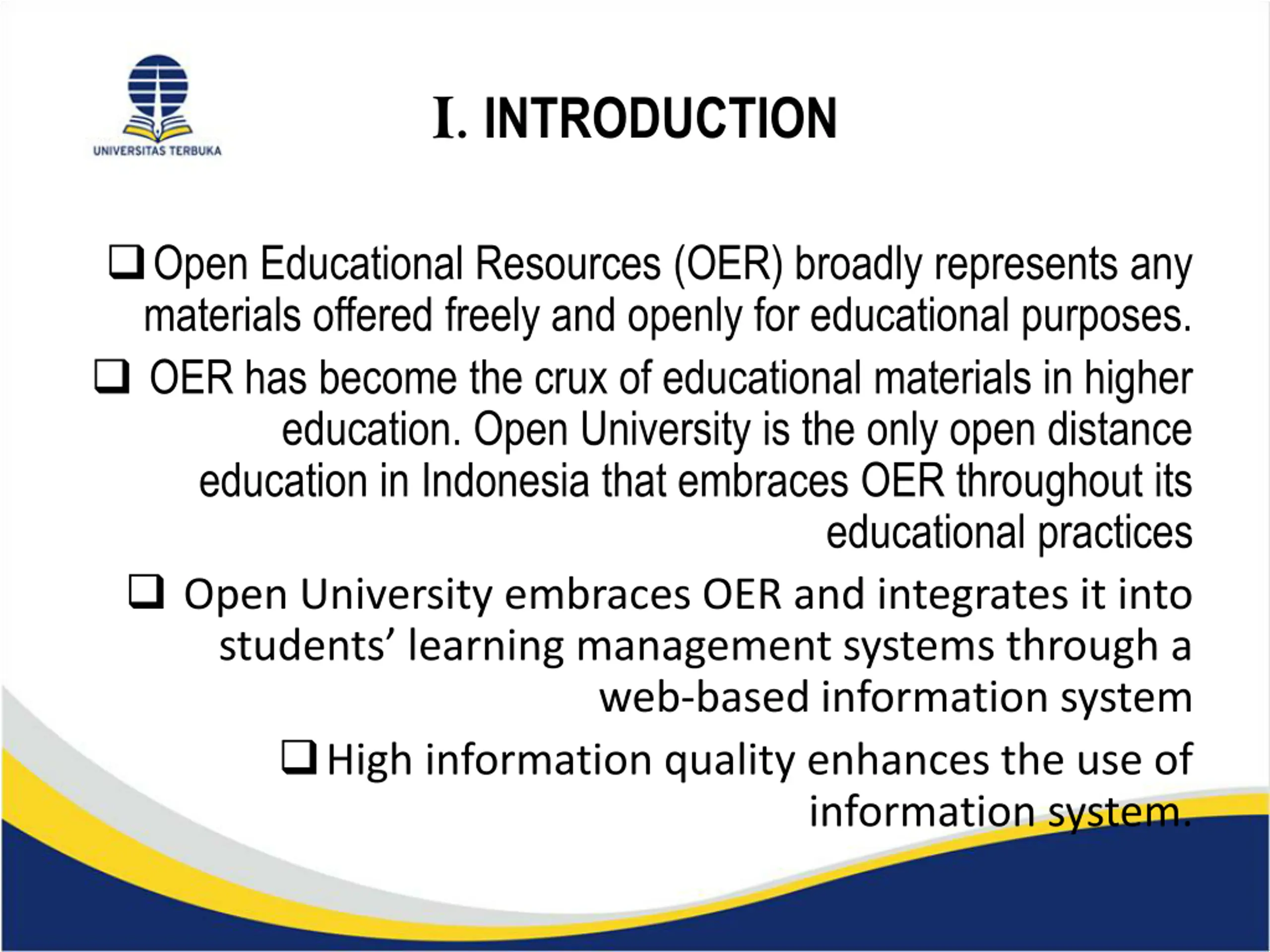 UNIVERSITAS TERBUKA

I. INTRODUCTION

❑ Open Educational Resources (OER) broadly represents any materials offered freely and openly for educational purposes.

❑ OER has become the crux of educational materials in higher education. Open University is the only open distance education in Indonesia that embraces OER throughout its educational practices

❑ Open University embraces OER and integrates it into students' learning management systems through a web-based information system

❑ High information quality enhances the use of information system.